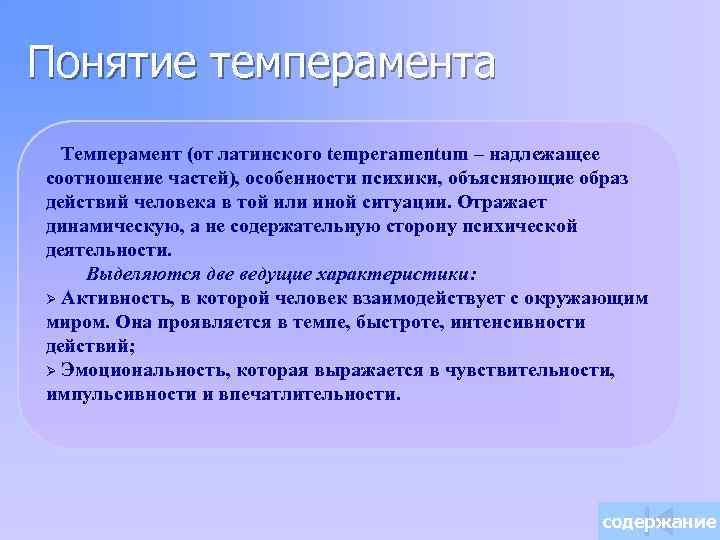 Понятие темперамента

Темперамент (от латинского temperamentum – надлежащее соотношение частей), особенности психики, объясняющие образ действий человека в той или иной ситуации. Отражает динамическую, а не содержательную сторону психической деятельности.

Выделяются две ведущие характеристики:

➢ Активность, в которой человек взаимодействует с окружающим миром. Она проявляется в темпе, быстроте, интенсивности действий;

➢ Эмоциональность, которая выражается в чувствительности, импульсивности и впечатлительности.

содержание